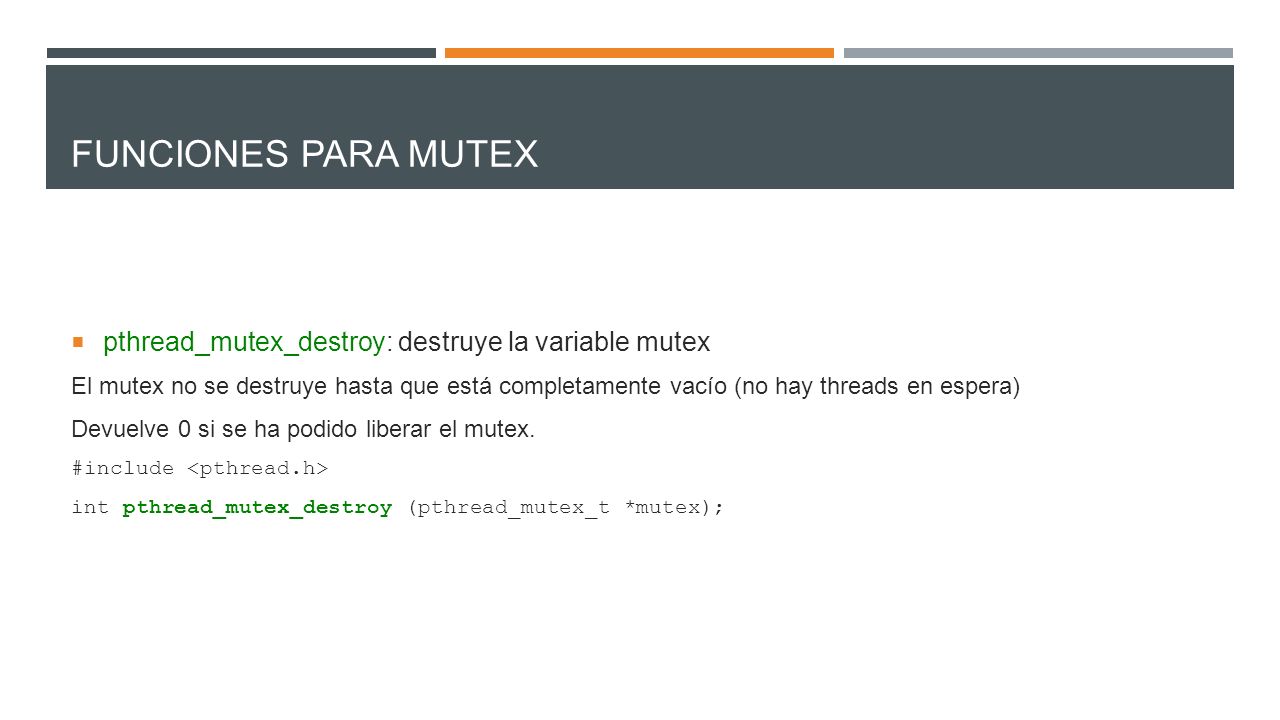 FUNCIONES PARA MUTEX

pthread_mutex_destroy: destruye la variable mutex

El mutex no se destruye hasta que está completamente vacío (no hay threads en espera)

Devuelve 0 si se ha podido liberar el mutex.

#include <pthread.h>

int pthread_mutex_destroy (pthread_mutex_t *mutex);